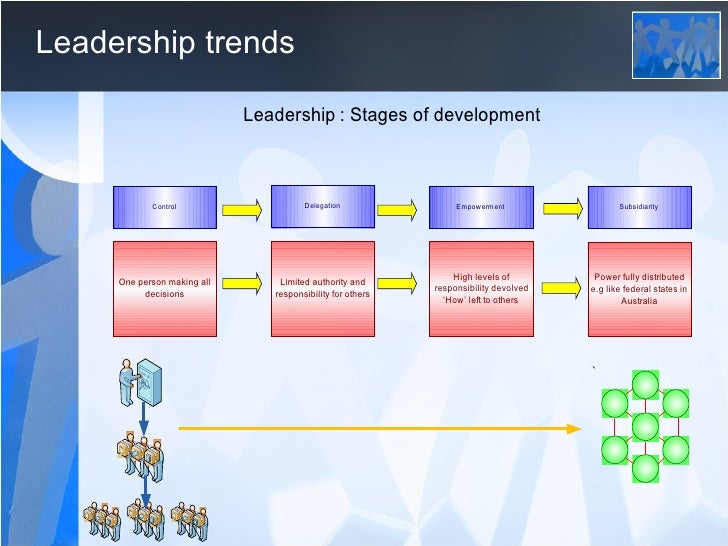 Leadership trends

Leadership : Stages of development

Control

Delegation

Empowerment

Subsidiarity

One person making all decisions

Limited authority and responsibility for others

High levels of responsibility devolved 'How' left to others

Power fully distributed e.g like federal states in Australia